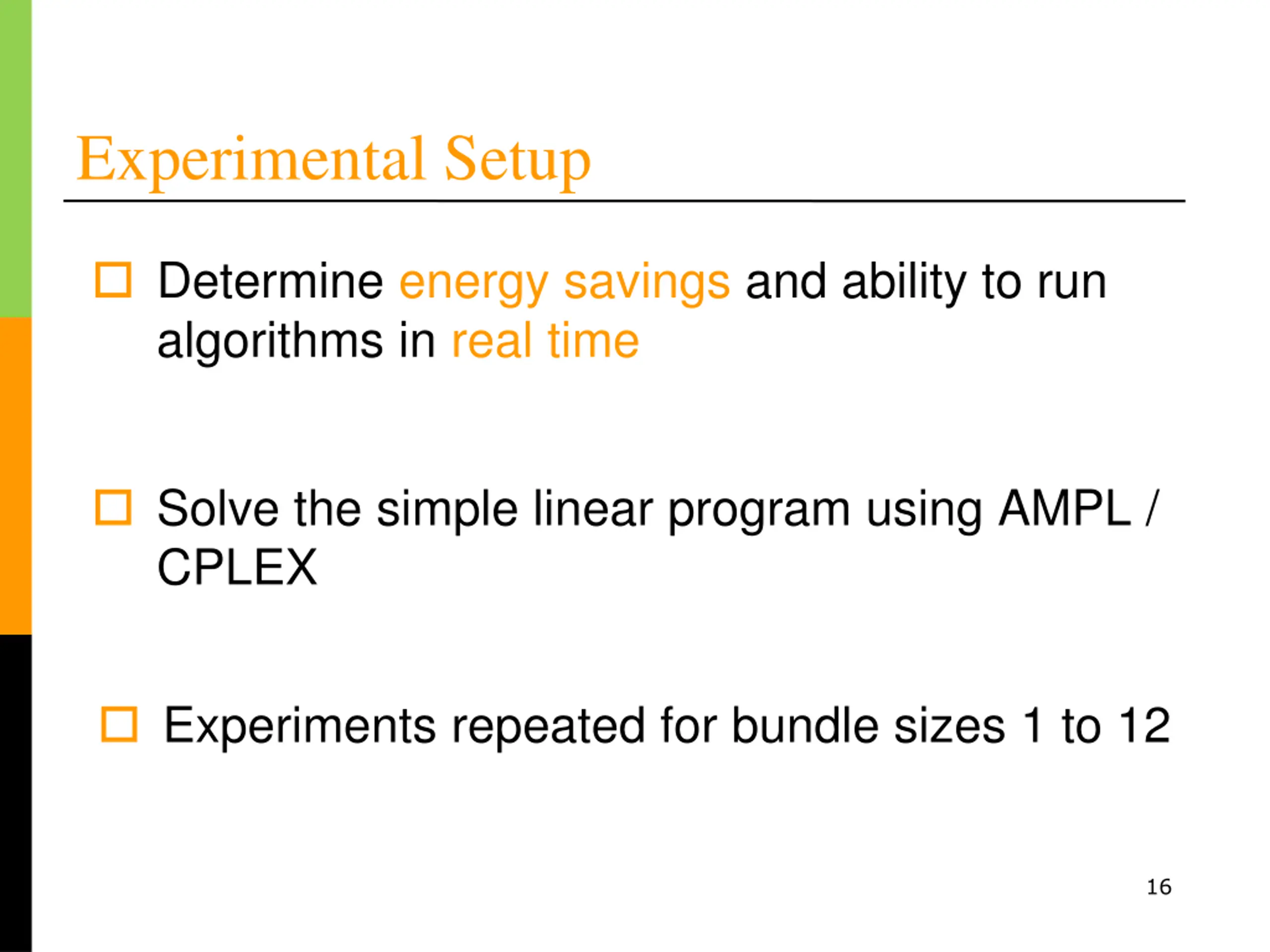 Experimental Setup

Determine energy savings and ability to run algorithms in real time

Solve the simple linear program using AMPL / CPLEX

Experiments repeated for bundle sizes 1 to 12

16